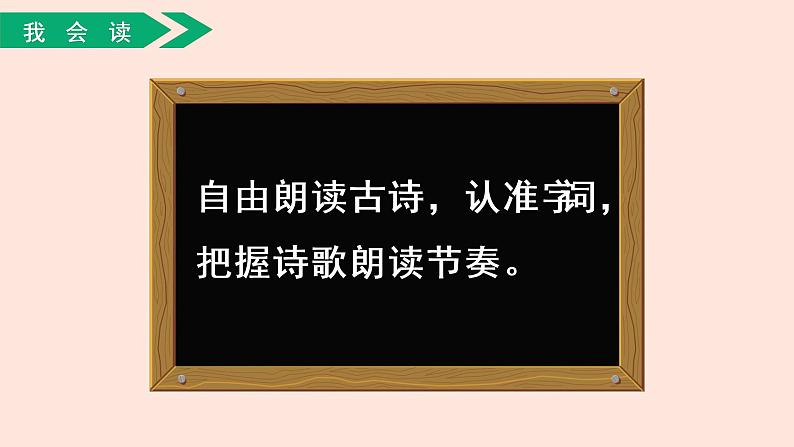 我 会 读

自由朗读古诗，认准字词，把握诗歌朗读节奏。